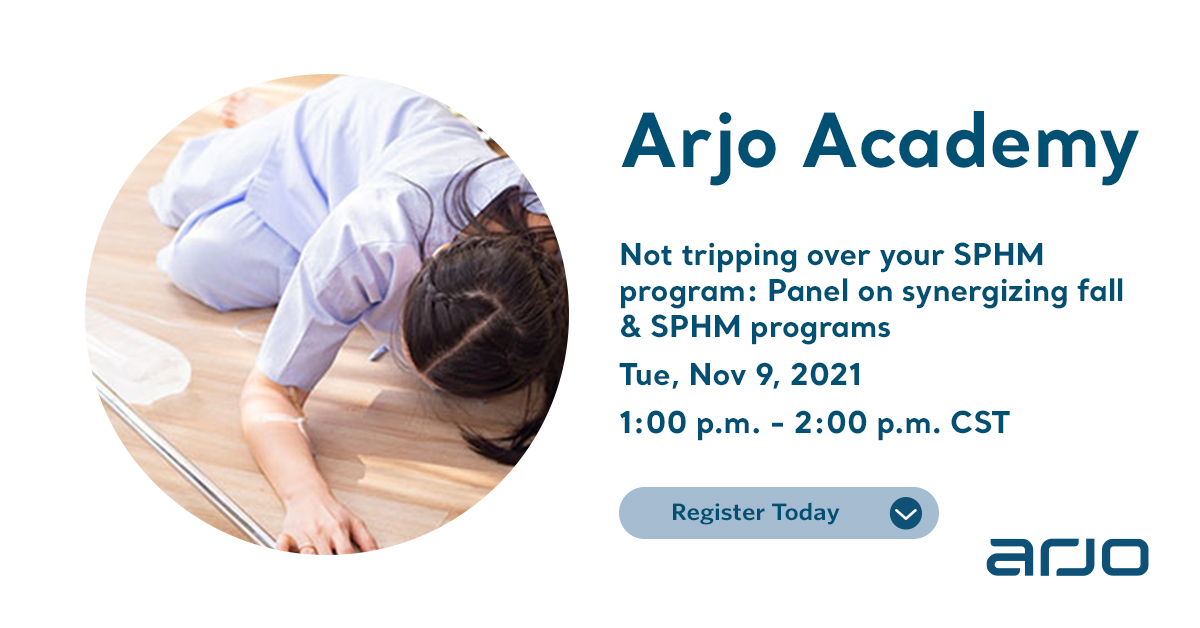 Arjo Academy

Not tripping over your SPHM program: Panel on synergizing fall & SPHM programs

Tue, Nov 9, 2021

1:00 p.m. - 2:00 p.m. CST

Register Today

arjo